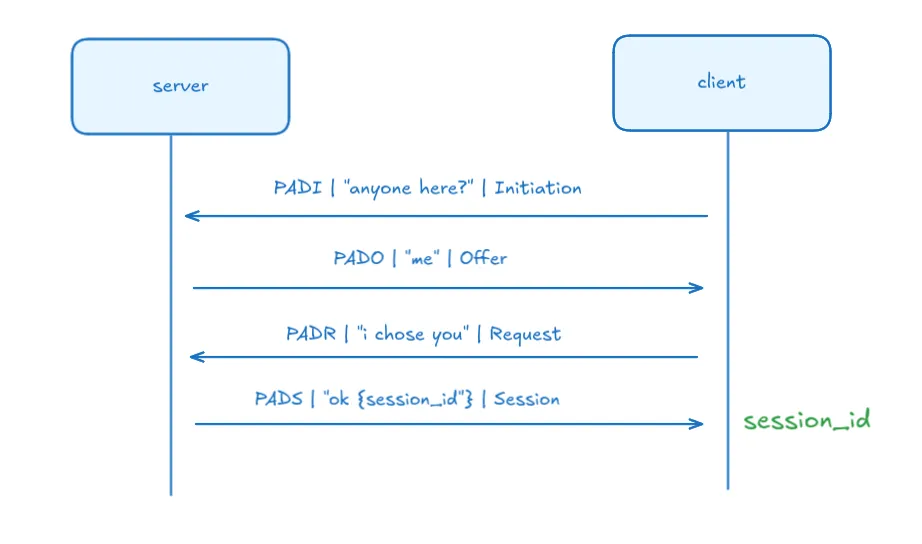 server

client

PADI | "anyone here?" | Initiation

PADO | "me" | Offer

PADR | "i chose you" | Request

PADS | "ok {session_id"} | Session

session_id